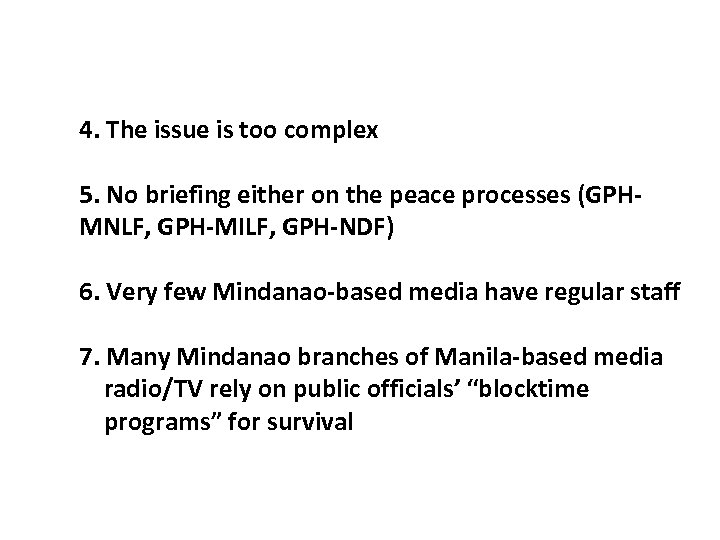 4. The issue is too complex

5. No briefing either on the peace processes (GPH-MNLF, GPH-MILF, GPH-NDF)

6. Very few Mindanao-based media have regular staff

7. Many Mindanao branches of Manila-based media radio/TV rely on public officials' "blocktime programs" for survival